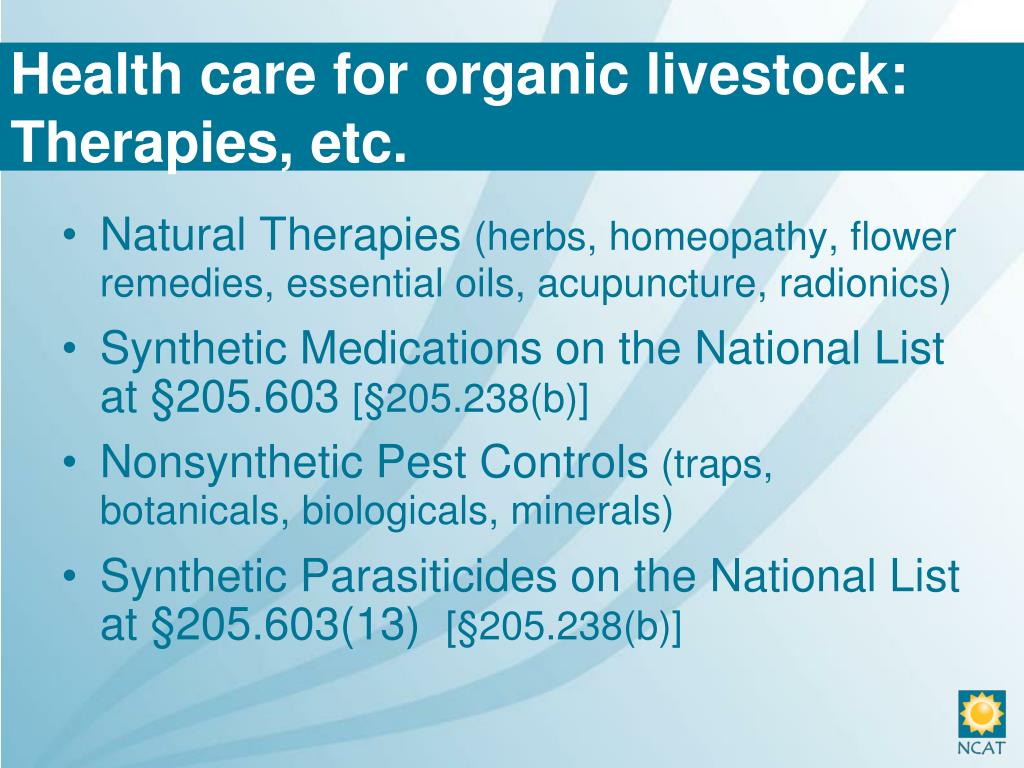 Health care for organic livestock: Therapies, etc.

• Natural Therapies (herbs, homeopathy, flower remedies, essential oils, acupuncture, radionics)
• Synthetic Medications on the National List at §205.603 [§205.238(b)]
• Nonsynthetic Pest Controls (traps, botanicals, biologicals, minerals)
• Synthetic Parasiticides on the National List at §205.603(13) [§205.238(b)]

NCAT